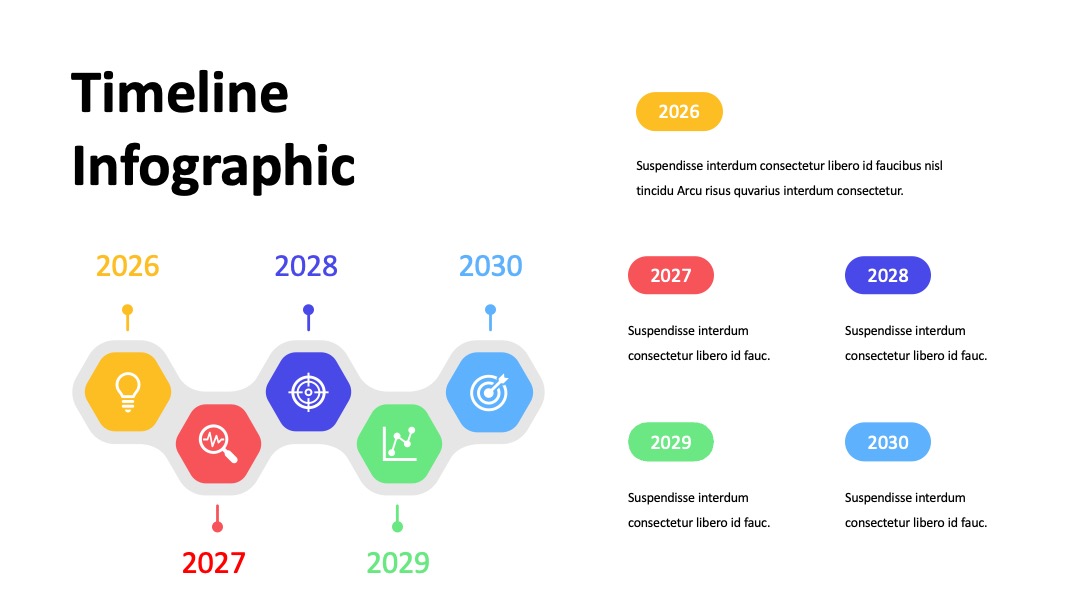 Timeline Infographic

2026

2028

2030

2027

2029

2026

Suspendisse interdum consectetur libero id faucibus nisl tincidu Arcu risus quvarius interdum consectetur.

2027

Suspendisse interdum consectetur libero id fauc.

2028

Suspendisse interdum consectetur libero id fauc.

2029

Suspendisse interdum consectetur libero id fauc.

2030

Suspendisse interdum consectetur libero id fauc.